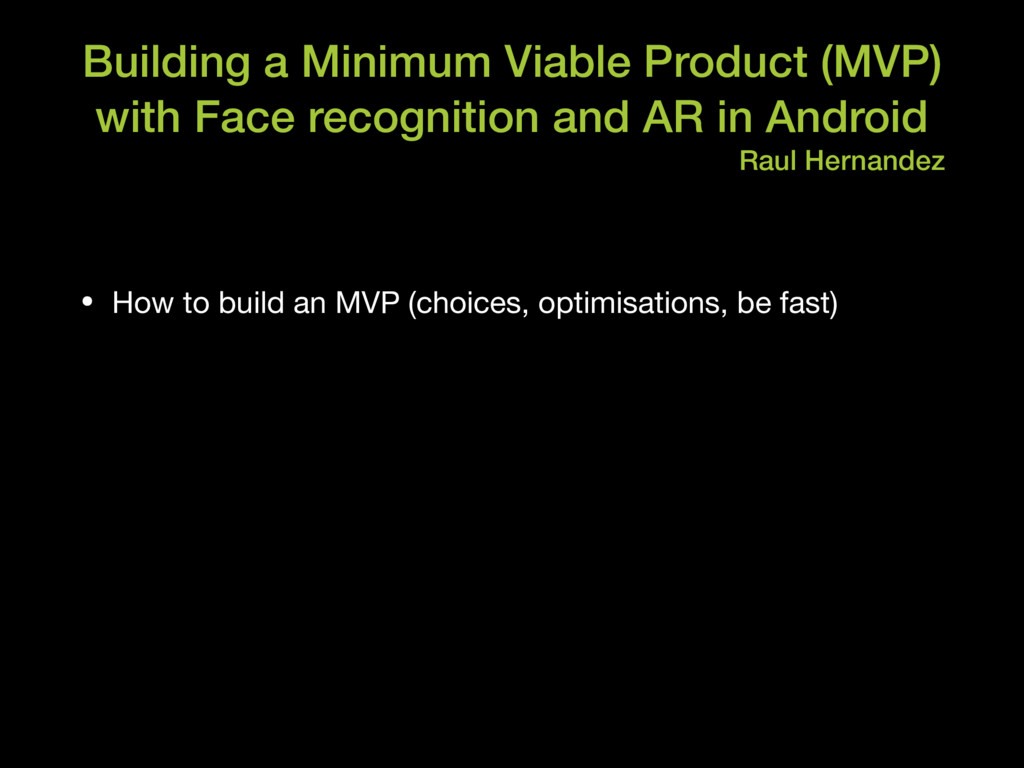 Building a Minimum Viable Product (MVP) with Face recognition and AR in Android

Raul Hernandez

• How to build an MVP (choices, optimisations, be fast)